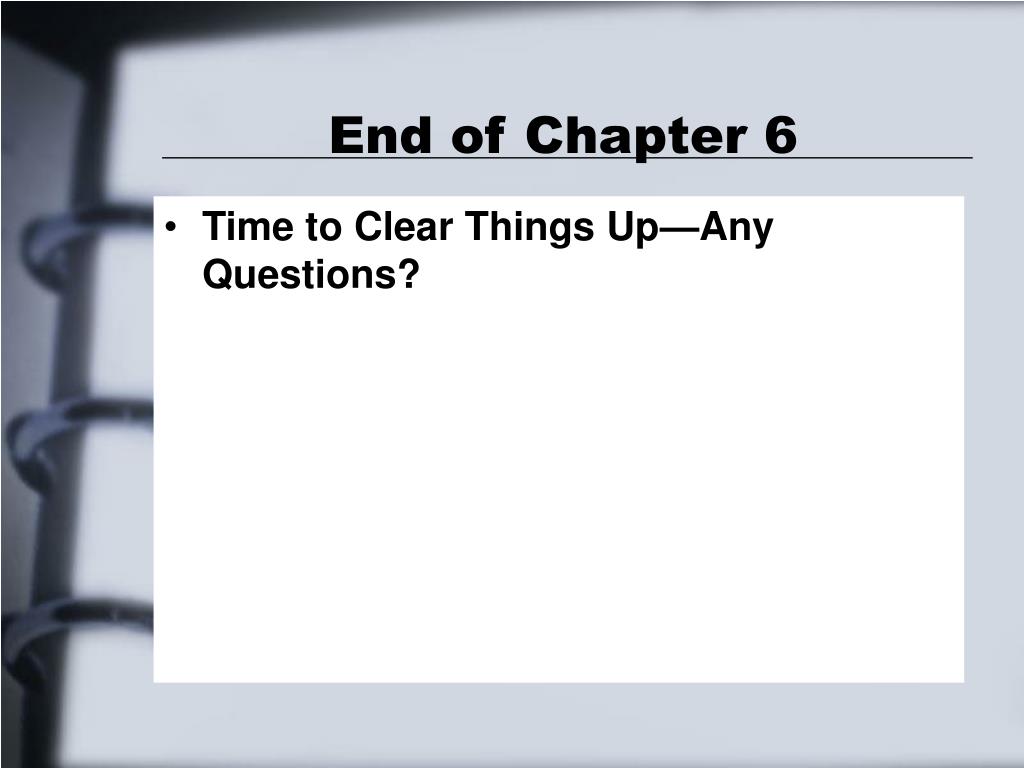 End of Chapter 6

• Time to Clear Things Up—Any Questions?